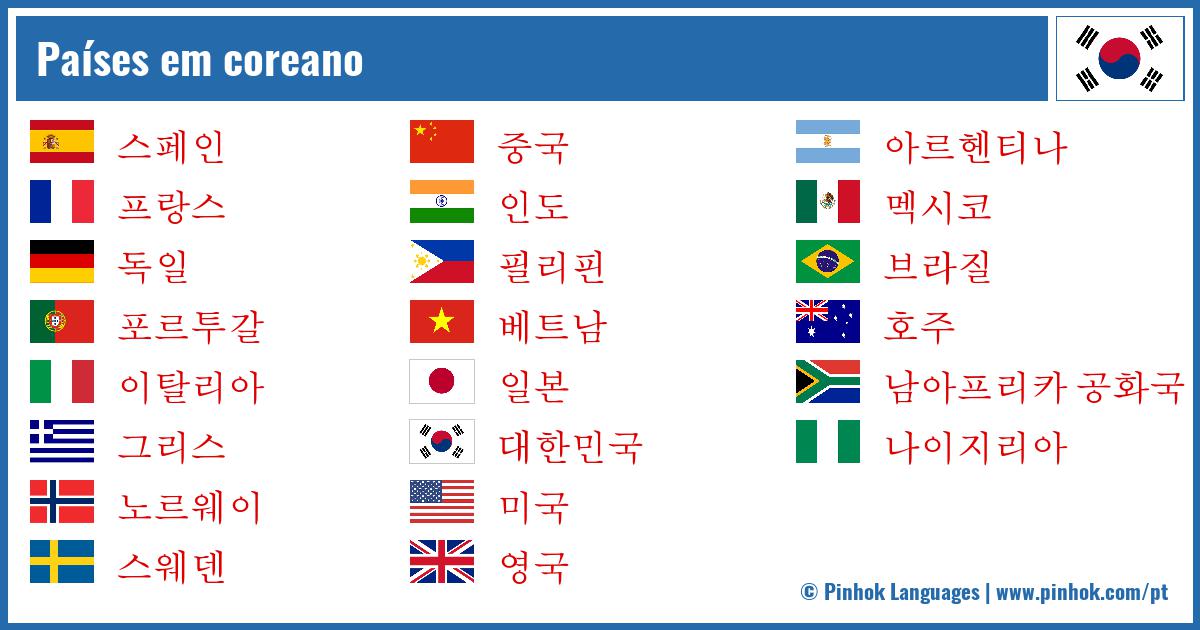 Países em coreano

스페인
프랑스
독일
포르투갈
이탈리아
그리스
노르웨이
스웨덴

중국
인도
필리핀
베트남
일본
대한민국
미국
영국

아르헨티나
멕시코
브라질
호주
남아프리카 공화국
나이지리아

© Pinhok Languages | www.pinhok.com/pt